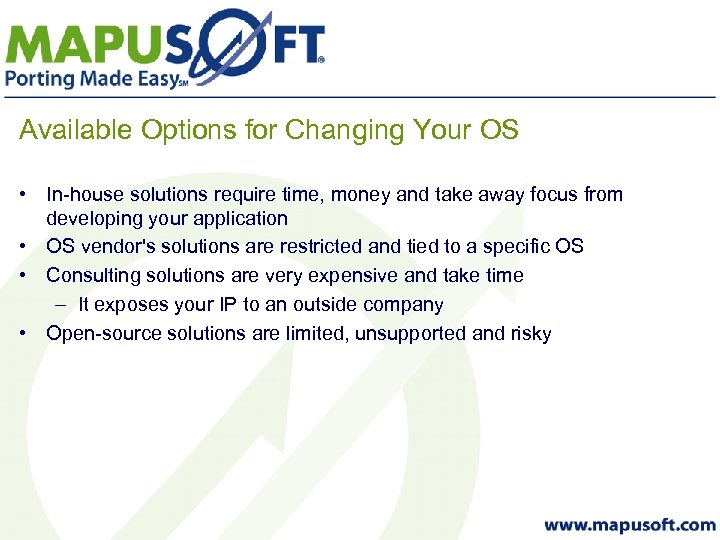 MAPUSOFT®
Porting Made Easy℠

Available Options for Changing Your OS

• In-house solutions require time, money and take away focus from developing your application
• OS vendor's solutions are restricted and tied to a specific OS
• Consulting solutions are very expensive and take time
– It exposes your IP to an outside company
• Open-source solutions are limited, unsupported and risky

www.mapusoft.com